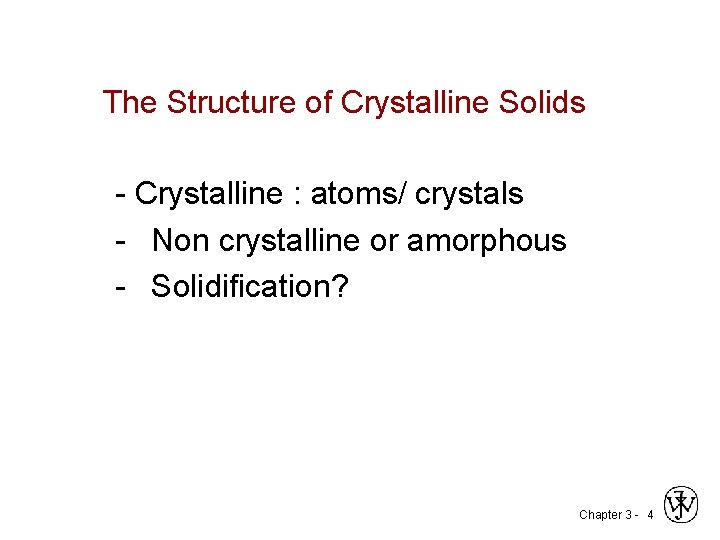 The Structure of Crystalline Solids

- Crystalline : atoms/ crystals
- Non crystalline or amorphous
- Solidification?

Chapter 3 - 4